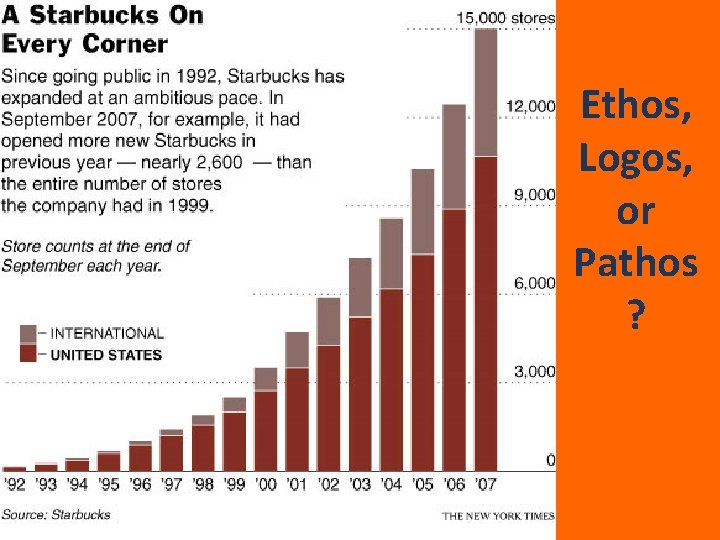 A Starbucks On Every Corner

Since going public in 1992, Starbucks has expanded at an ambitious pace. In September 2007, for example, it had opened more new Starbucks in previous year — nearly 2,600 — than the entire number of stores the company had in 1999.

Store counts at the end of September each year.

INTERNATIONAL
UNITED STATES

15,000 stores
12,000
9,000
6,000
3,000
0

'92 '93 '94 '95 '96 '97 '98 '99 '00 '01 '02 '03 '04 '05 '06 '07

Source: Starbucks

THE NEW YORK TIMES

Ethos, Logos, or Pathos ?